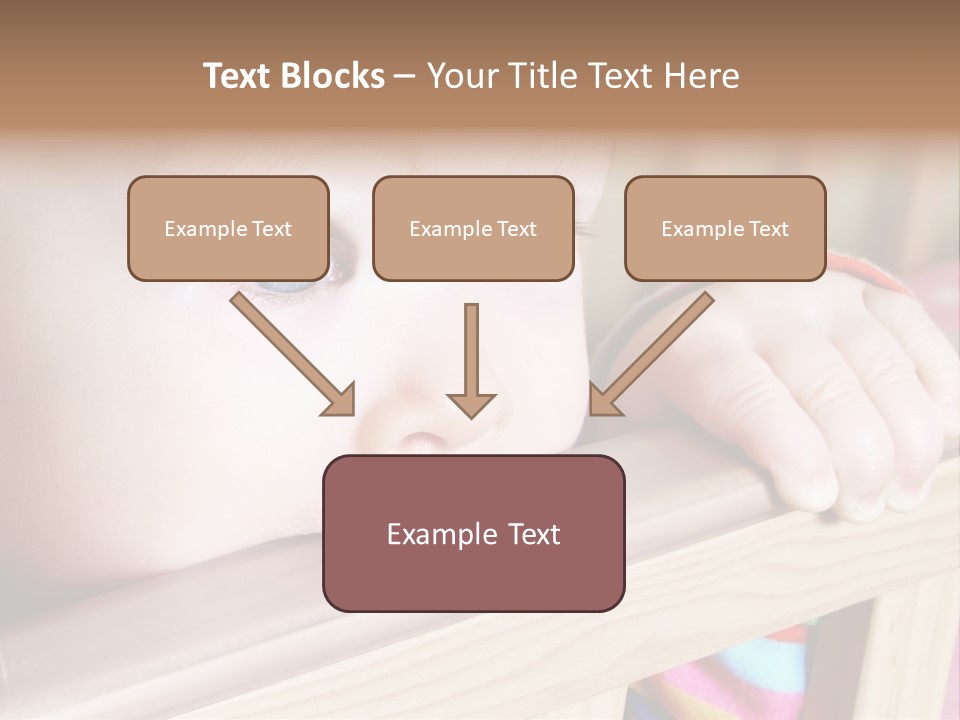 Text Blocks – Your Title Text Here

Example Text

Example Text

Example Text

Example Text